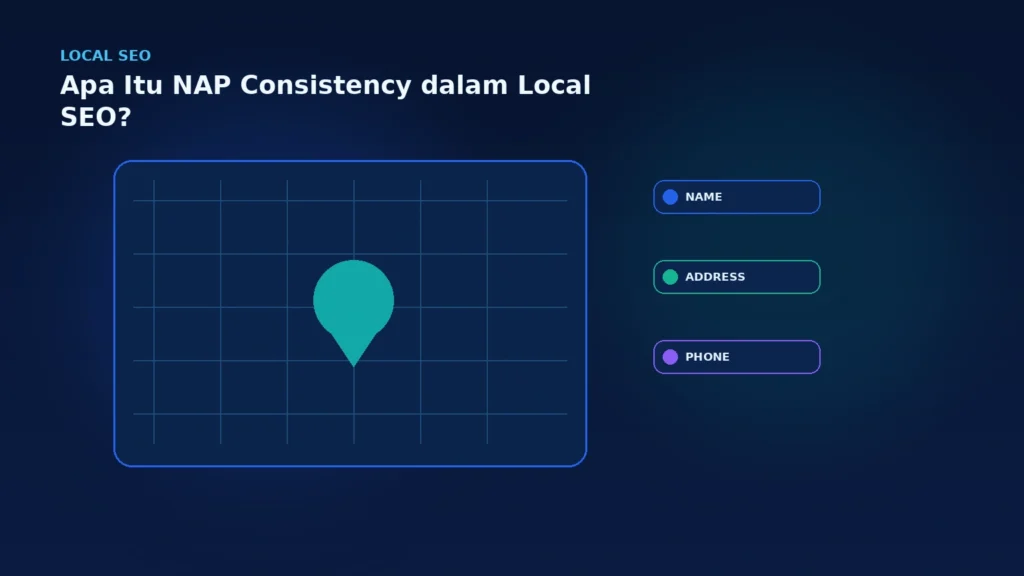 LOCAL SEO
Apa Itu NAP Consistency dalam Local SEO?

NAME

ADDRESS

PHONE